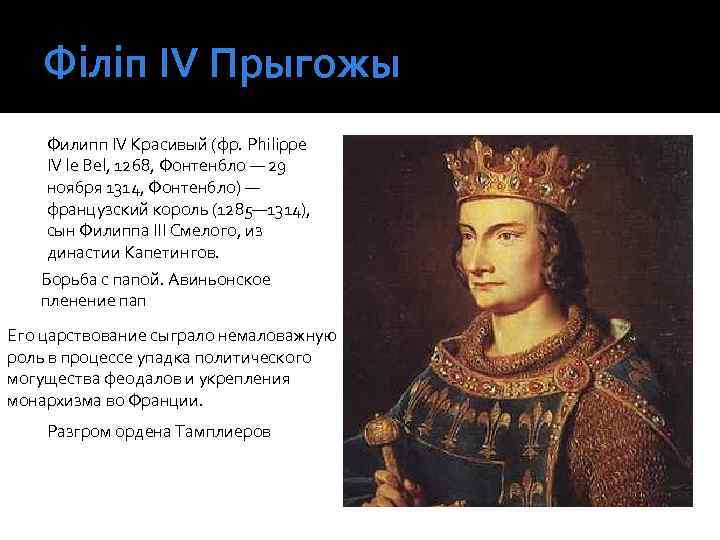 Філіп IV Прыгожы

Филипп IV Красивый (фр. Philippe IV le Bel, 1268, Фонтенбло — 29 ноября 1314, Фонтенбло) — французский король (1285—1314), сын Филиппа III Смелого, из династии Капетингов.

Борьба с папой. Авиньонское пленение пап

Его царствование сыграло немаловажную роль в процессе упадка политического могущества феодалов и укрепления монархизма во Франции.

Разгром ордена Тамплиеров